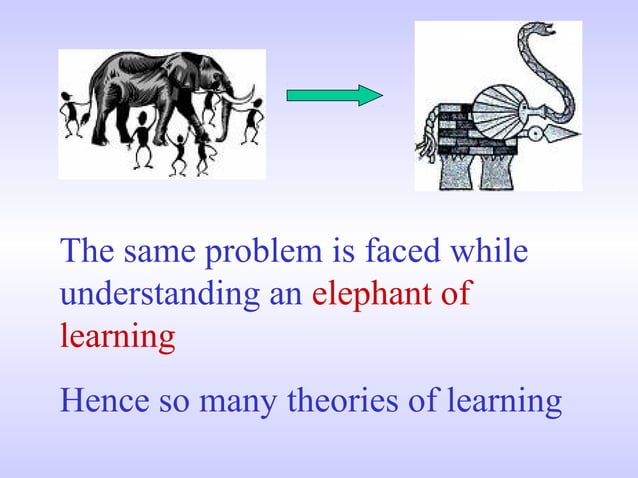 The same problem is faced while understanding an elephant of learning

Hence so many theories of learning